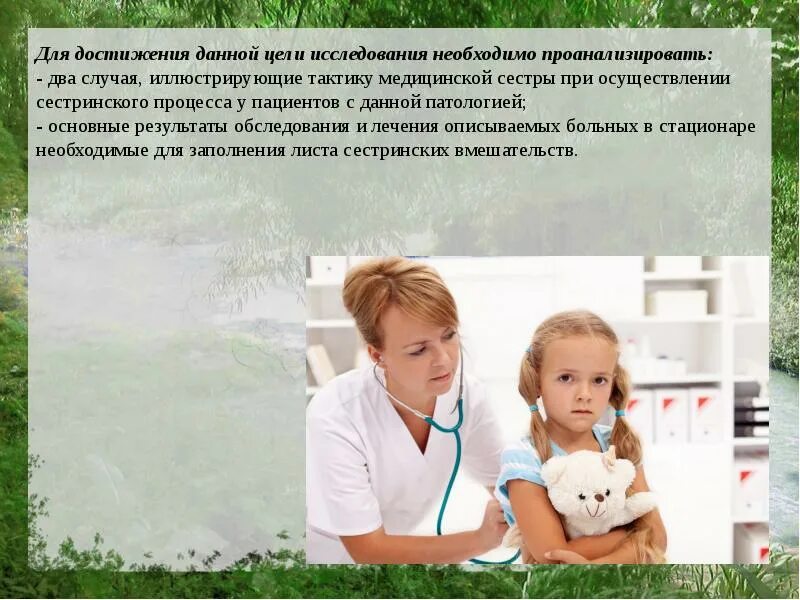 Для достижения данной цели исследования необходимо проанализировать:
- два случая, иллюстрирующие тактику медицинской сестры при осуществлении сестринского процесса у пациентов с данной патологией;
- основные результаты обследования и лечения описываемых больных в стационаре необходимые для заполнения листа сестринских вмешательств.